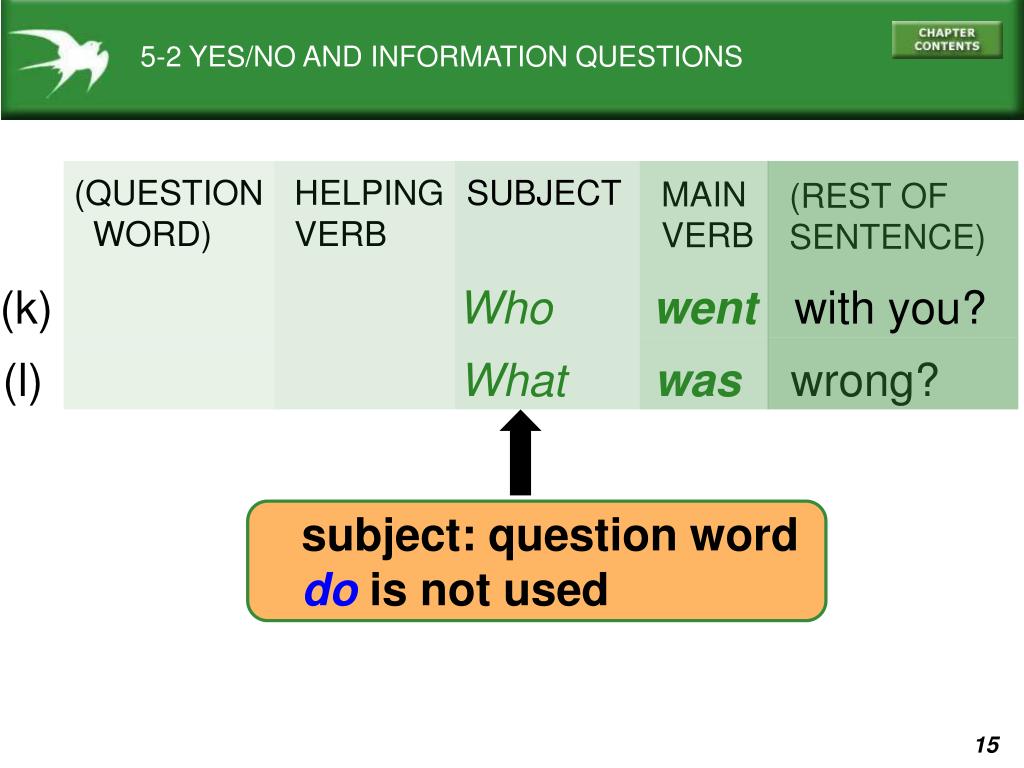 5-2 YES/NO AND INFORMATION QUESTIONS

CHAPTER CONTENTS

| | (QUESTION WORD) | HELPING VERB | SUBJECT | MAIN VERB | (REST OF SENTENCE) |
|---|---|---|---|---|---|
| (k) | | | Who | went | with you? |
| (l) | | | What | was | wrong? |

subject: question word
do is not used

15